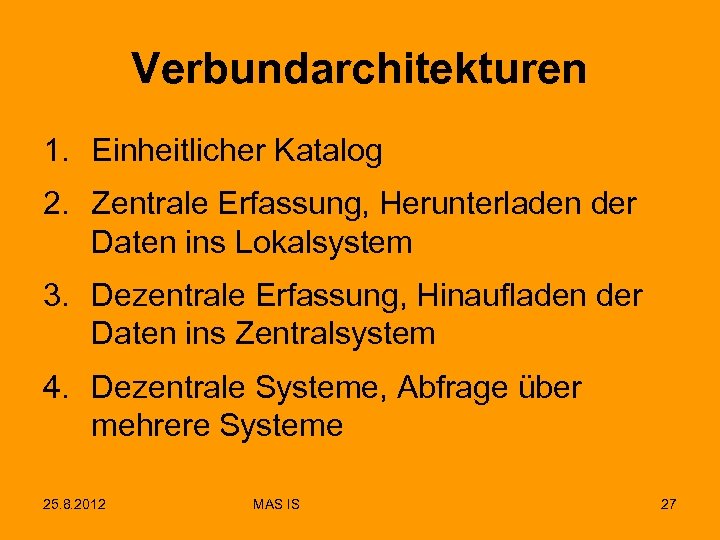 Verbundarchitekturen

1. Einheitlicher Katalog
2. Zentrale Erfassung, Herunterladen der Daten ins Lokalsystem
3. Dezentrale Erfassung, Hinaufladen der Daten ins Zentralsystem
4. Dezentrale Systeme, Abfrage über mehrere Systeme

25.8.2012 MAS IS 27